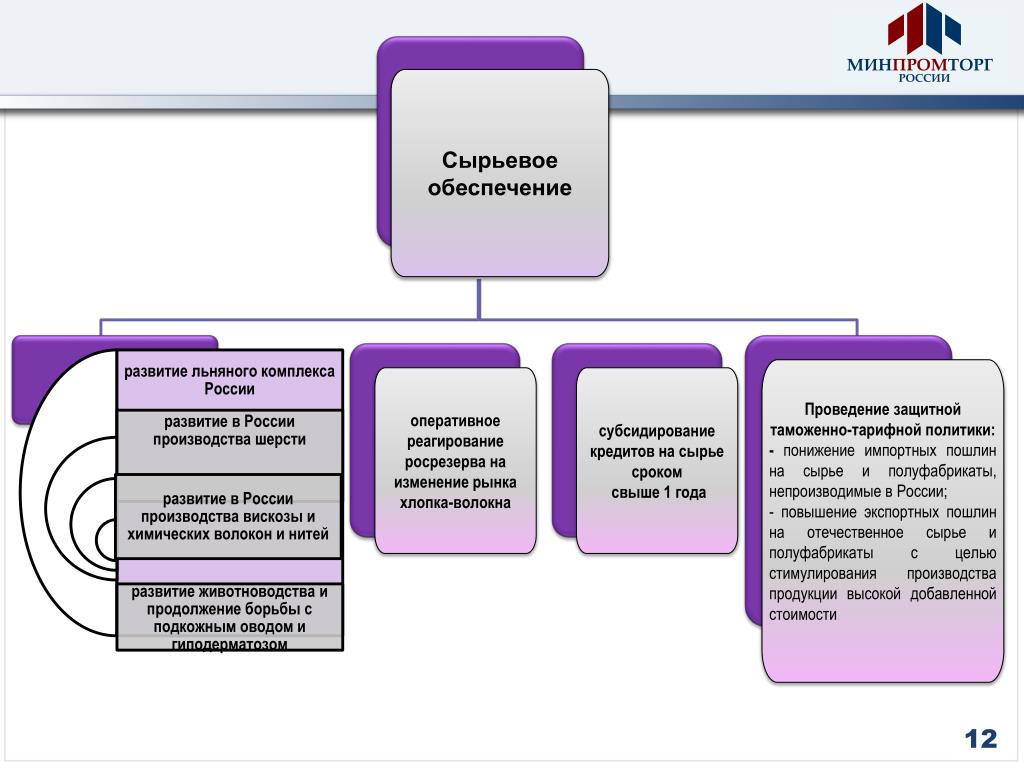 МИНПРОМТОРГ
РОССИИ

Сырьевое обеспечение

развитие льняного комплекса России

развитие в России производства шерсти

развитие в России производства вискозы и химических волокон и нитей

развитие животноводства и продолжение борьбы с подкожным оводом и гиподерматозом

оперативное реагирование росрезерва на изменение рынка хлопка-волокна

субсидирование кредитов на сырье сроком свыше 1 года

Проведение защитной таможенно-тарифной политики:
- понижение импортных пошлин на сырье и полуфабрикаты, непроизводимые в России;
- повышение экспортных пошлин на отечественное сырье и полуфабрикаты с целью стимулирования производства продукции высокой добавленной стоимости

12